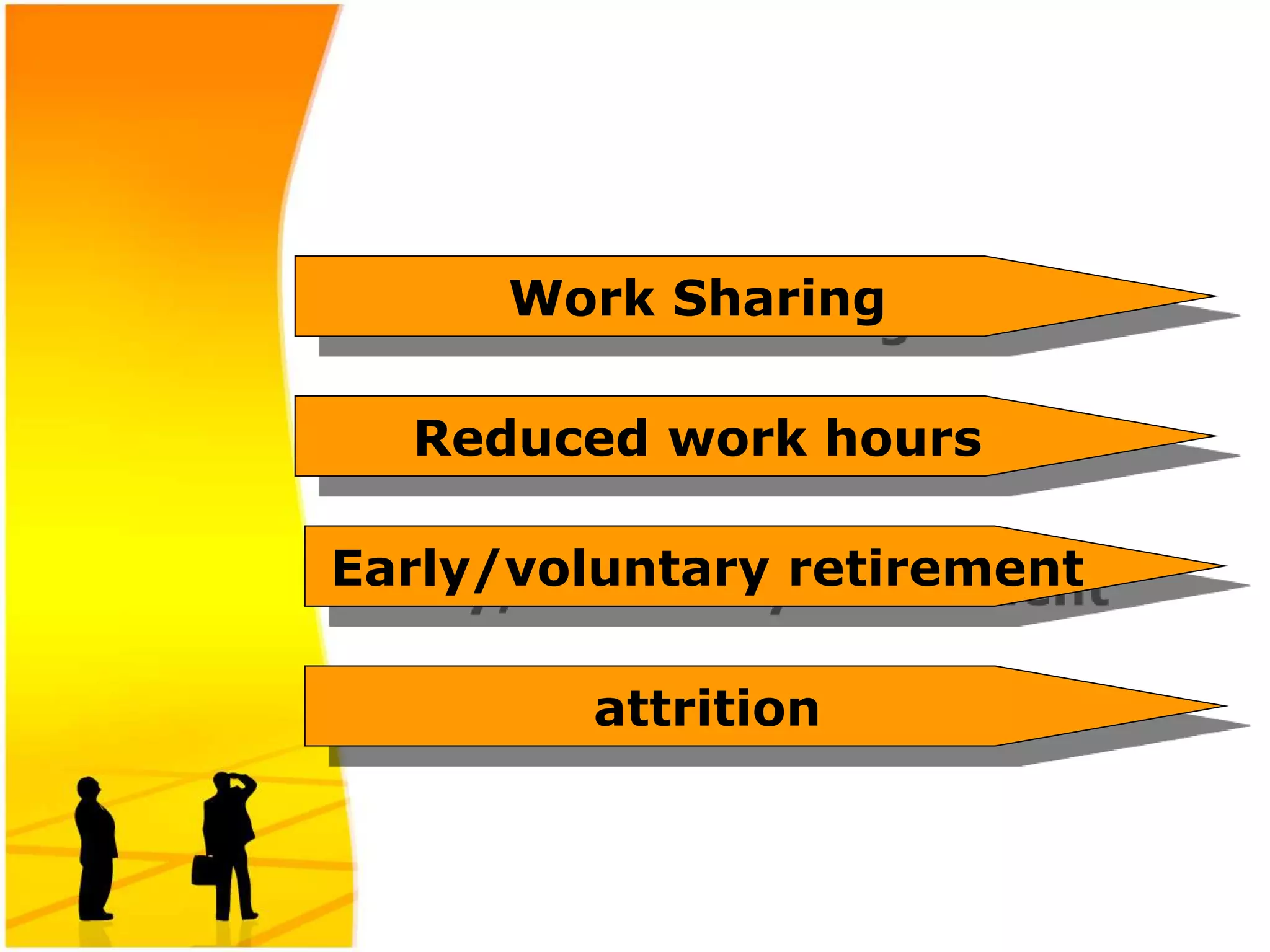 Work Sharing

Reduced work hours

Early/voluntary retirement

attrition